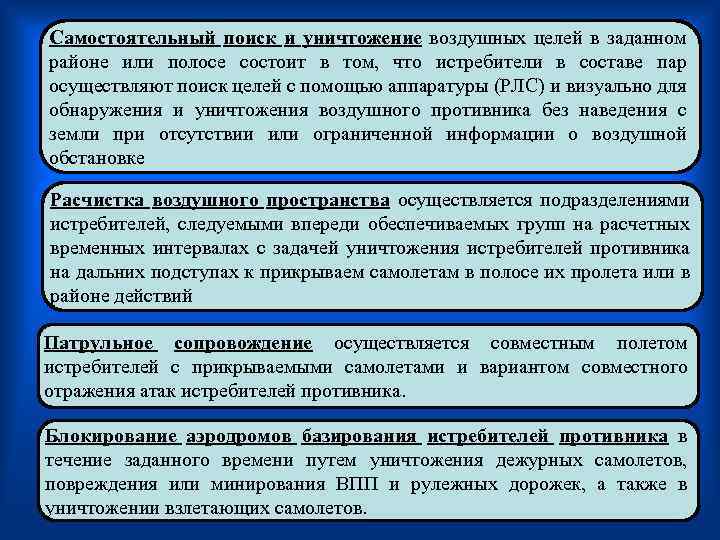 Самостоятельный поиск и уничтожение воздушных целей в заданном районе или полосе состоит в том, что истребители в составе пар осуществляют поиск целей с помощью аппаратуры (РЛС) и визуально для обнаружения и уничтожения воздушного противника без наведения с земли при отсутствии или ограниченной информации о воздушной обстановке

Расчистка воздушного пространства осуществляется подразделениями истребителей, следуемыми впереди обеспечиваемых групп на расчетных временных интервалах с задачей уничтожения истребителей противника на дальних подступах к прикрываем самолетам в полосе их пролета или в районе действий

Патрульное сопровождение осуществляется совместным полетом истребителей с прикрываемыми самолетами и вариантом совместного отражения атак истребителей противника.

Блокирование аэродромов базирования истребителей противника в течение заданного времени путем уничтожения дежурных самолетов, повреждения или минирования ВПП и рулежных дорожек, а также в уничтожении взлетающих самолетов.